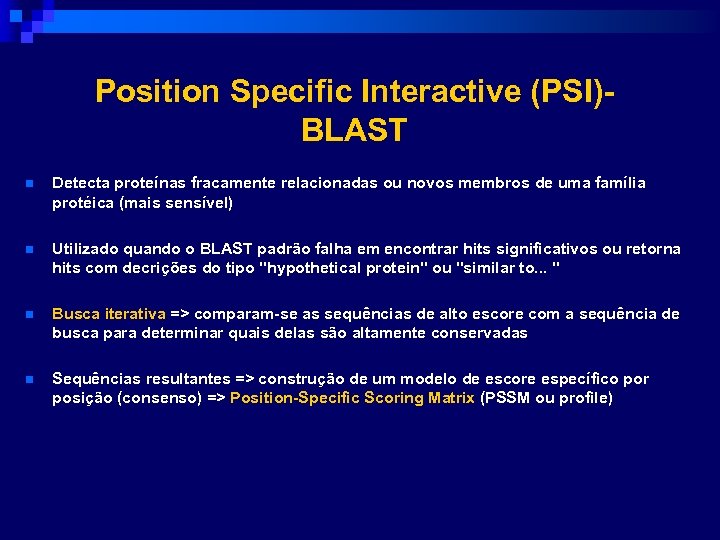 Position Specific Interactive (PSI)-BLAST

Detecta proteínas fracamente relacionadas ou novos membros de uma família protéica (mais sensível)

Utilizado quando o BLAST padrão falha em encontrar hits significativos ou retorna hits com decrições do tipo "hypothetical protein" ou "similar to... "

Busca iterativa => comparam-se as sequências de alto escore com a sequência de busca para determinar quais delas são altamente conservadas

Sequências resultantes => construção de um modelo de escore específico por posição (consenso) => Position-Specific Scoring Matrix (PSSM ou profile)